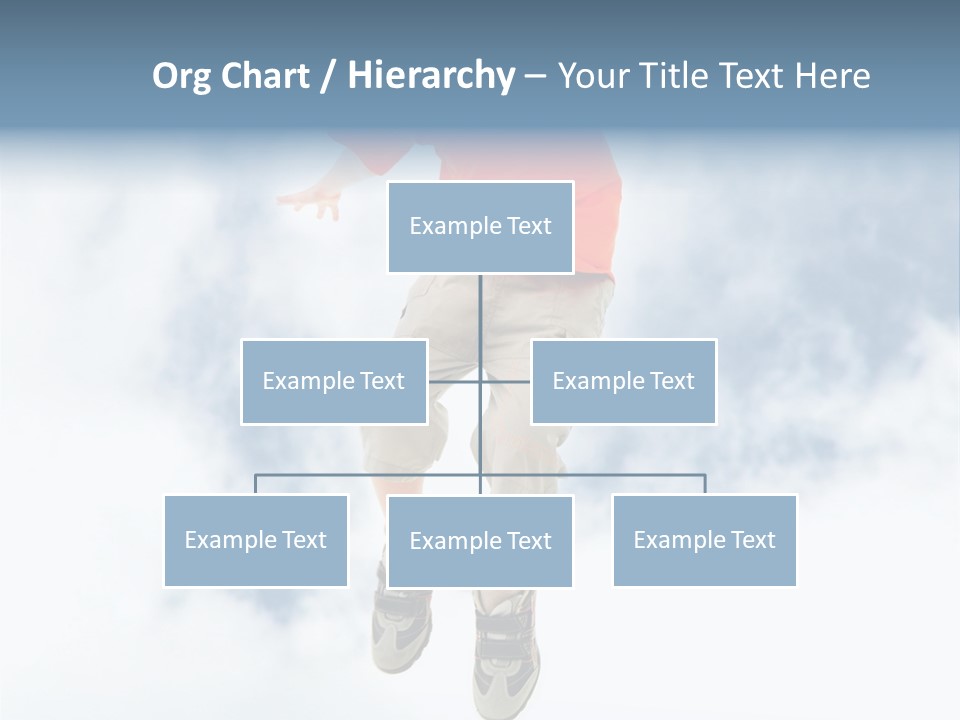 Org Chart / Hierarchy – Your Title Text Here

Example Text

Example Text

Example Text

Example Text

Example Text

Example Text